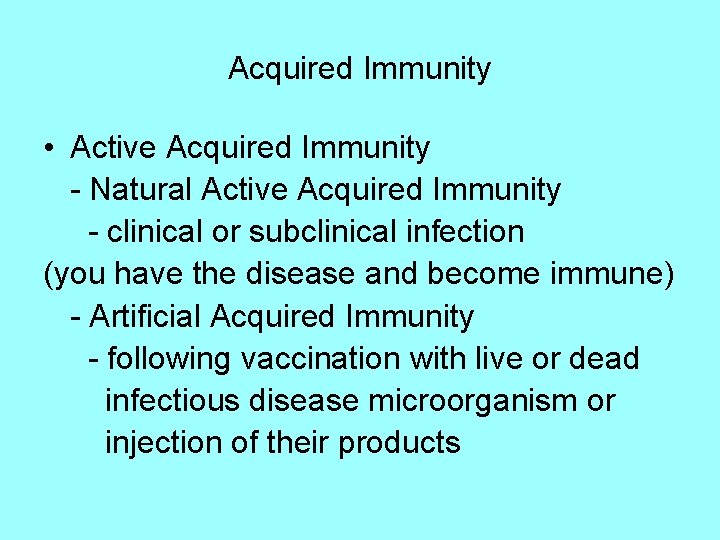 Acquired Immunity

• Active Acquired Immunity
- Natural Active Acquired Immunity
- clinical or subclinical infection
(you have the disease and become immune)
- Artificial Acquired Immunity
- following vaccination with live or dead infectious disease microorganism or injection of their products